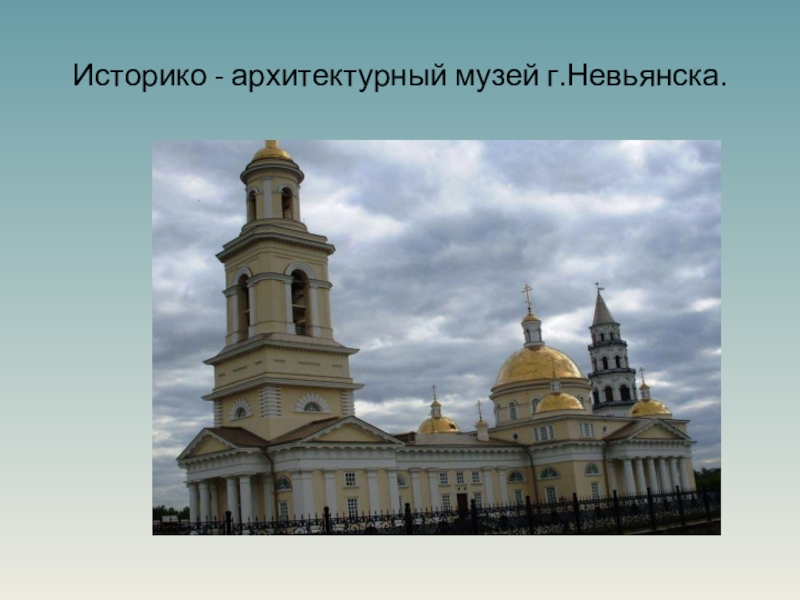 Историко - архитектурный музей г.Невьянска.